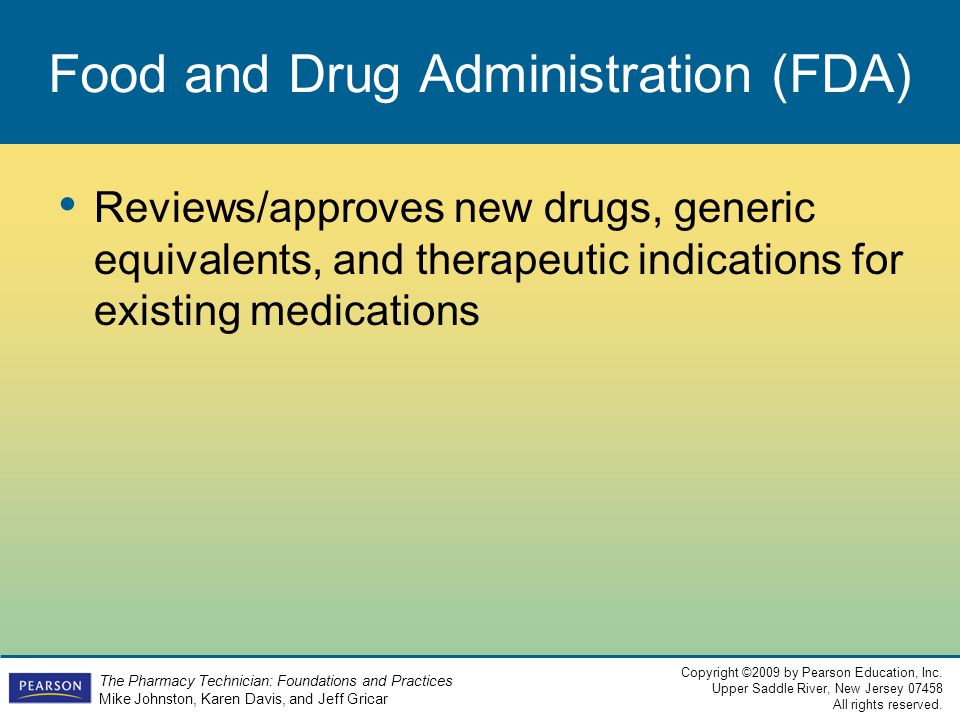 Food and Drug Administration (FDA)

• Reviews/approves new drugs, generic equivalents, and therapeutic indications for existing medications

PEARSON

The Pharmacy Technician: Foundations and Practices
Mike Johnston, Karen Davis, and Jeff Gricar

Copyright ©2009 by Pearson Education, Inc.
Upper Saddle River, New Jersey 07458
All rights reserved.